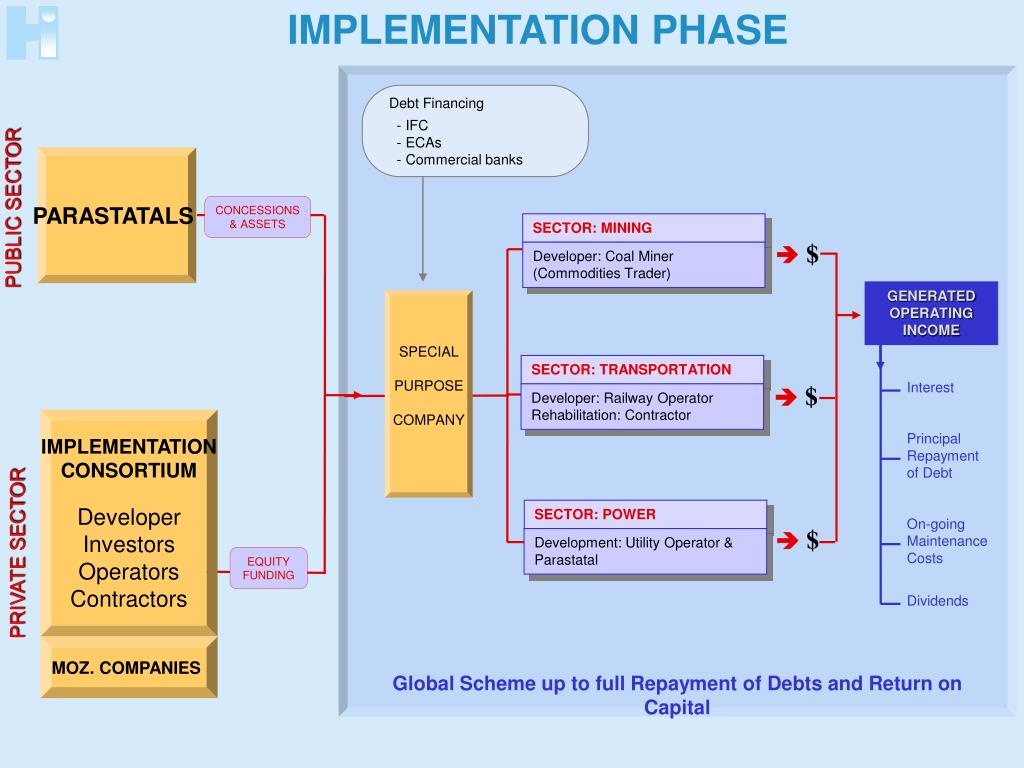 IMPLEMENTATION PHASE

PUBLIC SECTOR

PARASTATALS

CONCESSIONS & ASSETS

PRIVATE SECTOR

IMPLEMENTATION CONSORTIUM

Developer
Investors
Operators
Contractors

EQUITY FUNDING

MOZ. COMPANIES

Debt Financing
- IFC
- ECAs
- Commercial banks

SPECIAL PURPOSE COMPANY

SECTOR: MINING
Developer: Coal Miner (Commodities Trader)

$

SECTOR: TRANSPORTATION
Developer: Railway Operator Rehabilitation: Contractor

$

SECTOR: POWER
Development: Utility Operator & Parastatal

$

GENERATED OPERATING INCOME

Interest

Principal Repayment of Debt

On-going Maintenance Costs

Dividends

Global Scheme up to full Repayment of Debts and Return on Capital